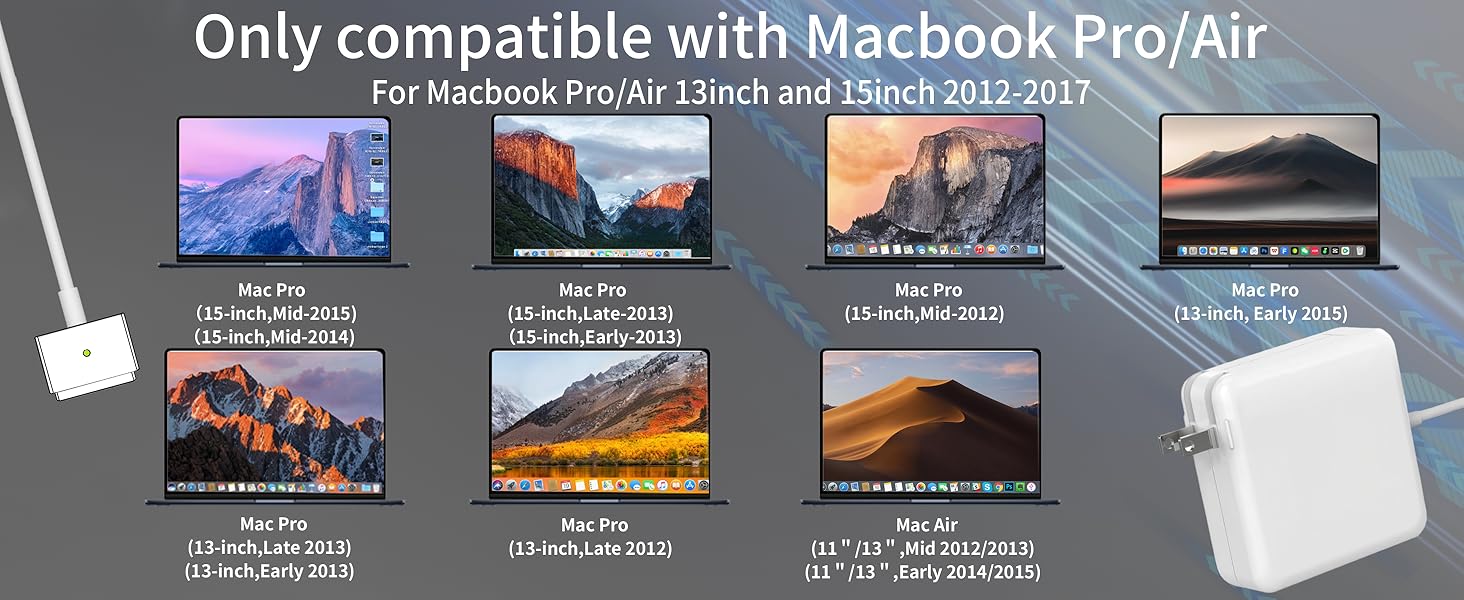 Only compatible with Macbook Pro/Air
For Macbook Pro/Air 13inch and 15inch 2012-2017

Mac Pro
(15-inch,Mid-2015)
(15-inch,Mid-2014)

Mac Pro
(15-inch,Late-2013)
(15-inch,Early-2013)

Mac Pro
(15-inch,Mid-2012)

Mac Pro
(13-inch, Early 2015)

Mac Pro
(13-inch,Late 2013)
(13-inch,Early 2013)

Mac Pro
(13-inch,Late 2012)

Mac Air
(11 " /13 " ,Mid 2012/2013)
(11 " /13 " ,Early 2014/2015)